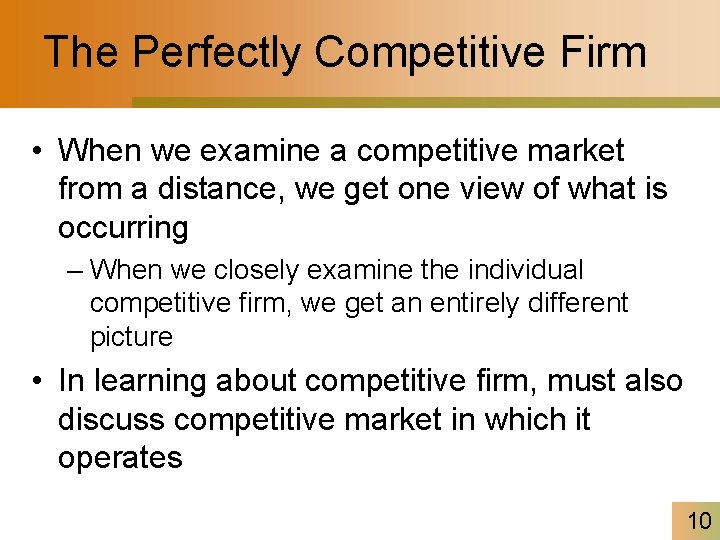 The Perfectly Competitive Firm

• When we examine a competitive market from a distance, we get one view of what is occurring

– When we closely examine the individual competitive firm, we get an entirely different picture

• In learning about competitive firm, must also discuss competitive market in which it operates

10